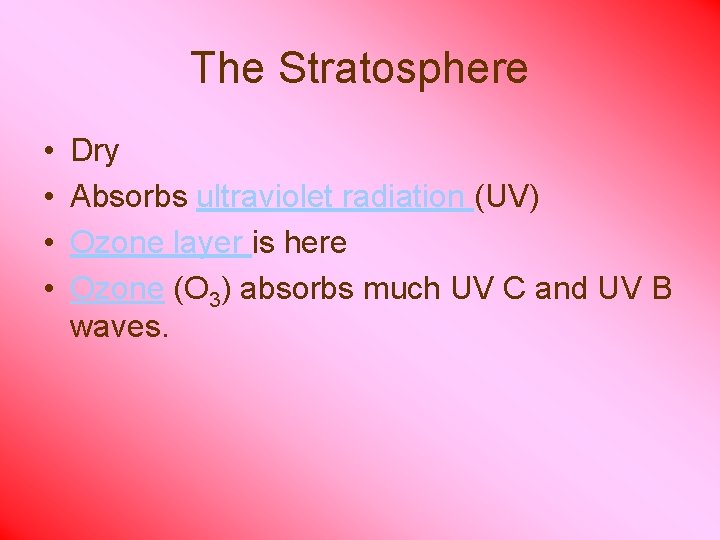 The Stratosphere

• Dry
• Absorbs ultraviolet radiation (UV)
• Ozone layer is here
• Ozone ($O_3$) absorbs much UV C and UV B waves.